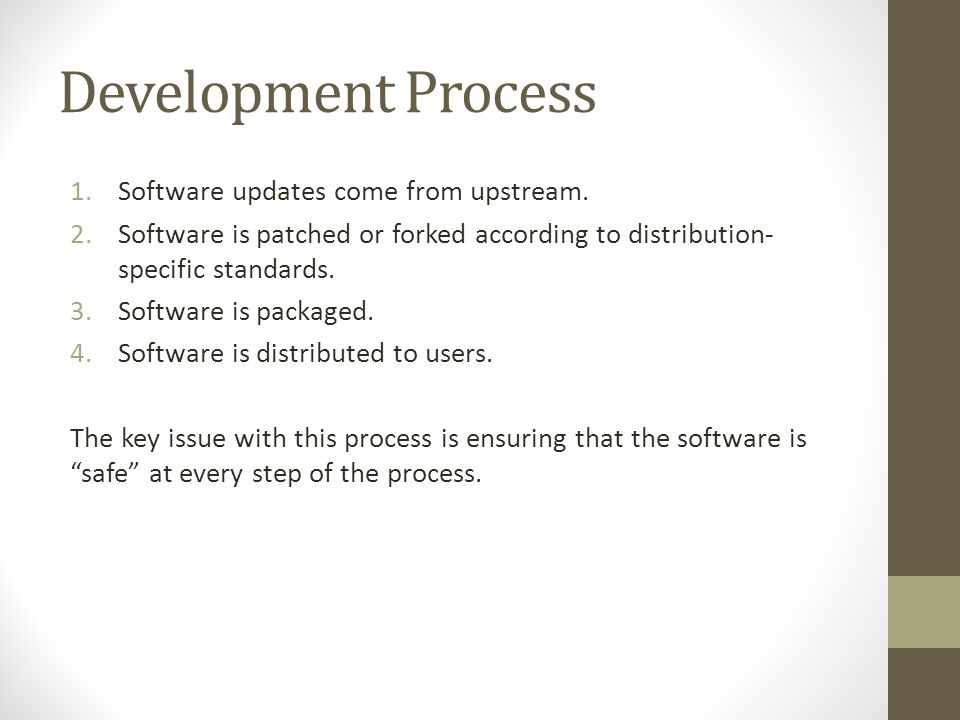 Development Process

1. Software updates come from upstream.
2. Software is patched or forked according to distribution-specific standards.
3. Software is packaged.
4. Software is distributed to users.

The key issue with this process is ensuring that the software is “safe” at every step of the process.